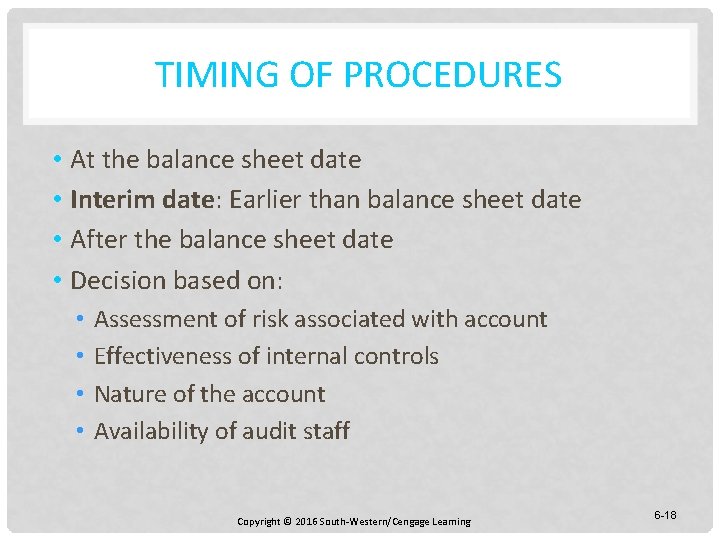 TIMING OF PROCEDURES

• At the balance sheet date
• Interim date: Earlier than balance sheet date
• After the balance sheet date
• Decision based on:
• Assessment of risk associated with account
• Effectiveness of internal controls
• Nature of the account
• Availability of audit staff

Copyright © 2016 South-Western/Cengage Learning

6-18